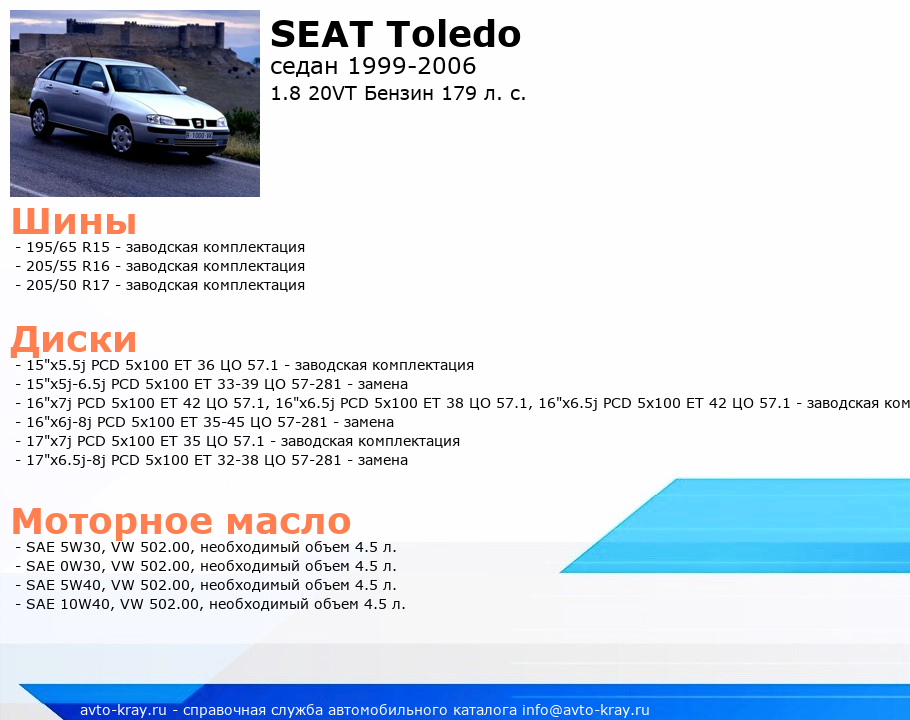 SEAT Toledo
седан 1999-2006
1.8 20VT Бензин 179 л. с.

Шины
- 195/65 R15 - заводская комплектация
- 205/55 R16 - заводская комплектация
- 205/50 R17 - заводская комплектация

Диски
- 15"x5.5j PCD 5x100 ET 36 ЦО 57.1 - заводская комплектация
- 15"x5j-6.5j PCD 5x100 ET 33-39 ЦО 57-281 - замена
- 16"x7j PCD 5x100 ET 42 ЦО 57.1, 16"x6.5j PCD 5x100 ET 38 ЦО 57.1, 16"x6.5j PCD 5x100 ET 42 ЦО 57.1 - заводская ком
- 16"x6j-8j PCD 5x100 ET 35-45 ЦО 57-281 - замена
- 17"x7j PCD 5x100 ET 35 ЦО 57.1 - заводская комплектация
- 17"x6.5j-8j PCD 5x100 ET 32-38 ЦО 57-281 - замена

Моторное масло
- SAE 5W30, VW 502.00, необходимый объем 4.5 л.
- SAE 0W30, VW 502.00, необходимый объем 4.5 л.
- SAE 5W40, VW 502.00, необходимый объем 4.5 л.
- SAE 10W40, VW 502.00, необходимый объем 4.5 л.

avto-kray.ru - справочная служба автомобильного каталога info@avto-kray.ru